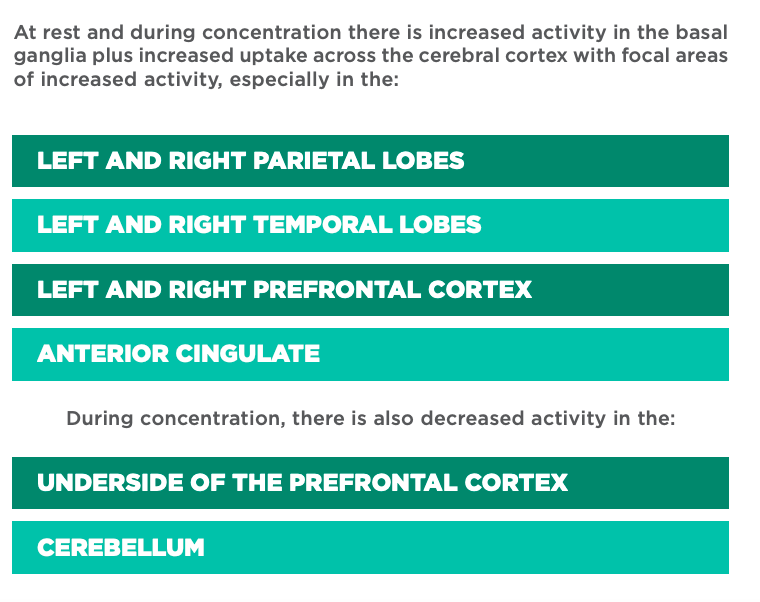 At rest and during concentration there is increased activity in the basal ganglia plus increased uptake across the cerebral cortex with focal areas of increased activity, especially in the:

LEFT AND RIGHT PARIETAL LOBES

LEFT AND RIGHT TEMPORAL LOBES

LEFT AND RIGHT PREFRONTAL CORTEX

ANTERIOR CINGULATE

During concentration, there is also decreased activity in the:

UNDERSIDE OF THE PREFRONTAL CORTEX

CEREBELLUM